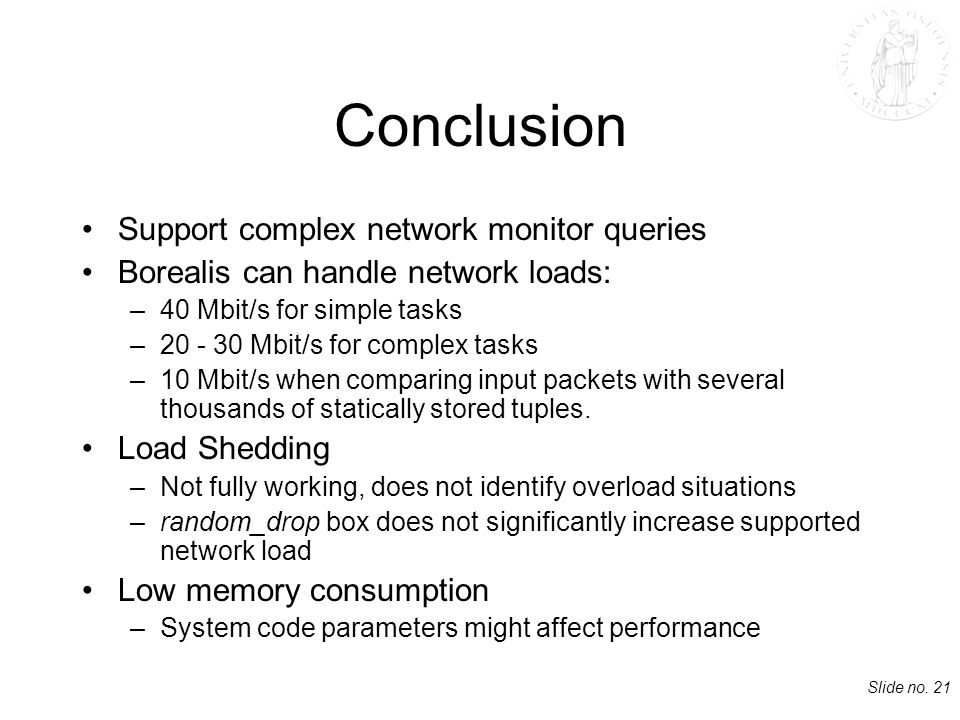 Conclusion

• Support complex network monitor queries
• Borealis can handle network loads:
– 40 Mbit/s for simple tasks
– 20 - 30 Mbit/s for complex tasks
– 10 Mbit/s when comparing input packets with several thousands of statically stored tuples.
• Load Shedding
– Not fully working, does not identify overload situations
– random_drop box does not significantly increase supported network load
• Low memory consumption
– System code parameters might affect performance

Slide no. 21